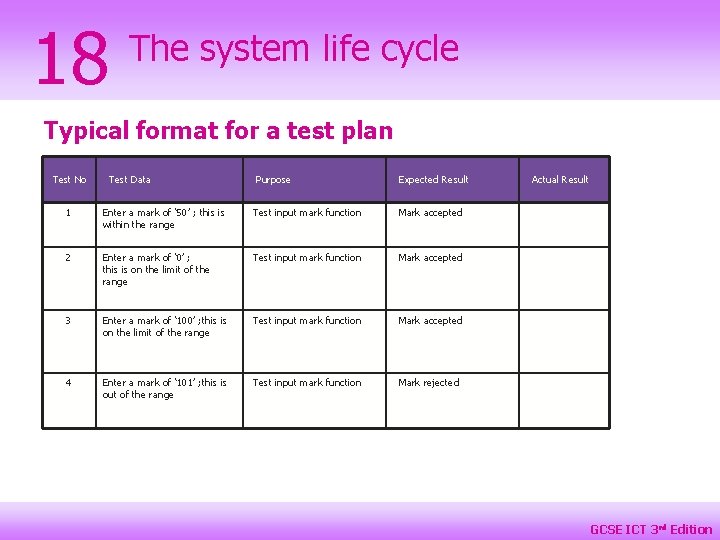 18 The system life cycle

Typical format for a test plan

| Test No | Test Data | Purpose | Expected Result | Actual Result |
|---|---|---|---|---|
| 1 | Enter a mark of '50' ; this is within the range | Test input mark function | Mark accepted | |
| 2 | Enter a mark of '0' ; this is on the limit of the range | Test input mark function | Mark accepted | |
| 3 | Enter a mark of '100' ;this is on the limit of the range | Test input mark function | Mark accepted | |
| 4 | Enter a mark of '101' ;this is out of the range | Test input mark function | Mark rejected | |

GCSE ICT 3rd Edition